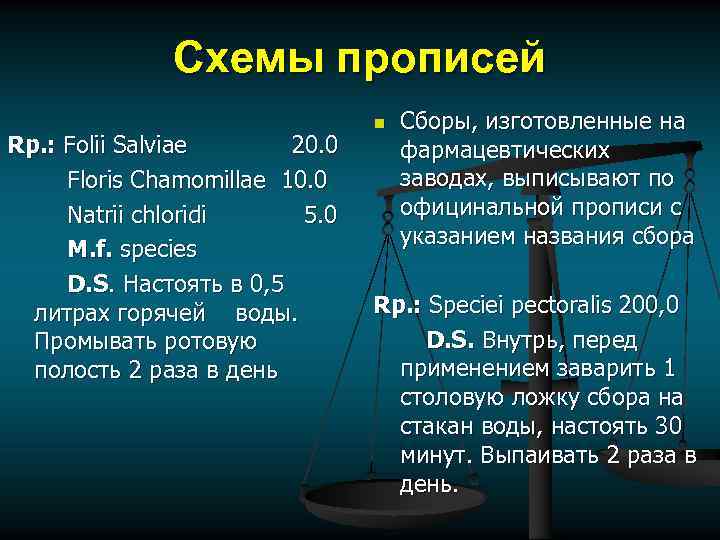 Схемы прописей

Rp.: Folii Salviae 20.0
Floris Chamomillae 10.0
Natrii chloridi 5.0
M.f. species
D.S. Настоять в 0,5 литрах горячей воды. Промывать ротовую полость 2 раза в день

Сборы, изготовленные на фармацевтических заводах, выписывают по официнальной прописи с указанием названия сбора

Rp.: Speciei pectoralis 200,0
D.S. Внутрь, перед применением заварить 1 столовую ложку сбора на стакан воды, настоять 30 минут. Выпаивать 2 раза в день.